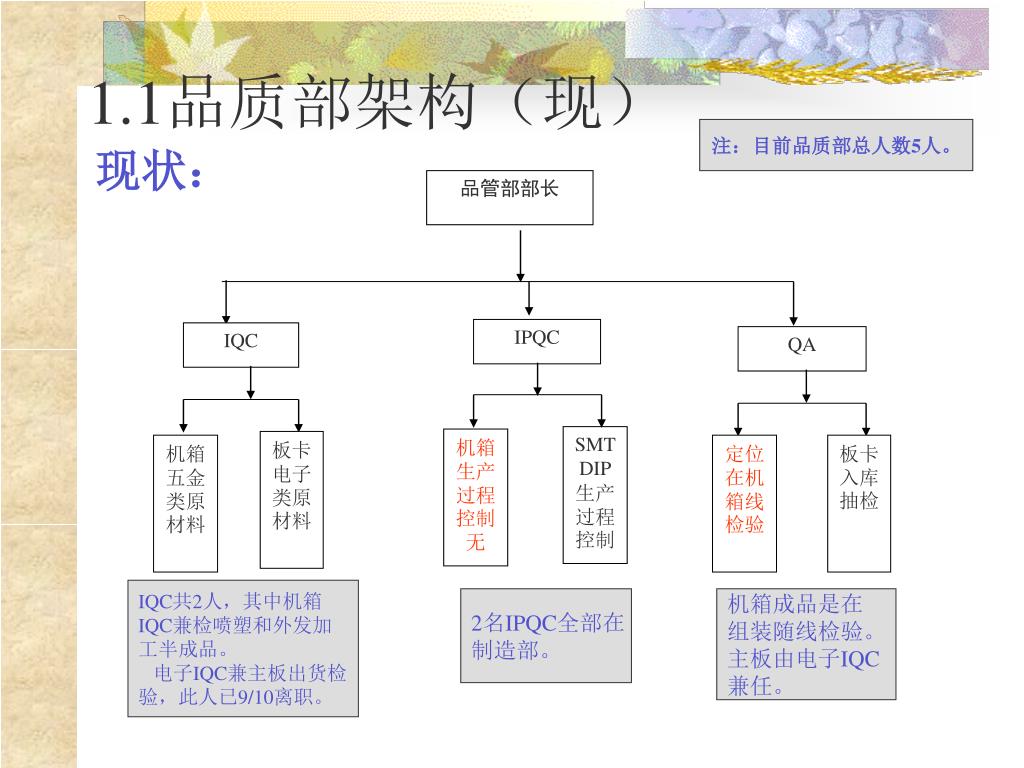 1.1品质部架构（现）

现状：

注：目前品质部总人数5人。

品管部部长

IQC

IPQC

QA

机箱五金类原材料

板卡电子类原材料

机箱生产过程控制无

SMT DIP 生产过程控制

定位在机箱线检验

板卡入库抽检

IQC共2人，其中机箱IQC兼检喷塑和外发加工半成品。
电子IQC兼主板出货检验，此人已9/10离职。

2名IPQC全部在制造部。

机箱成品是在组装随线检验。主板由电子IQC兼任。